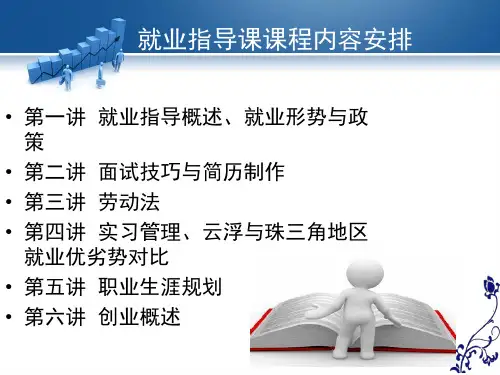 就业指导课课程内容安排

• 第一讲 就业指导概述、就业形势与政策
• 第二讲 面试技巧与简历制作
• 第三讲 劳动法
• 第四讲 实习管理、云浮与珠三角地区就业优劣势对比
• 第五讲 职业生涯规划
• 第六讲 创业概述